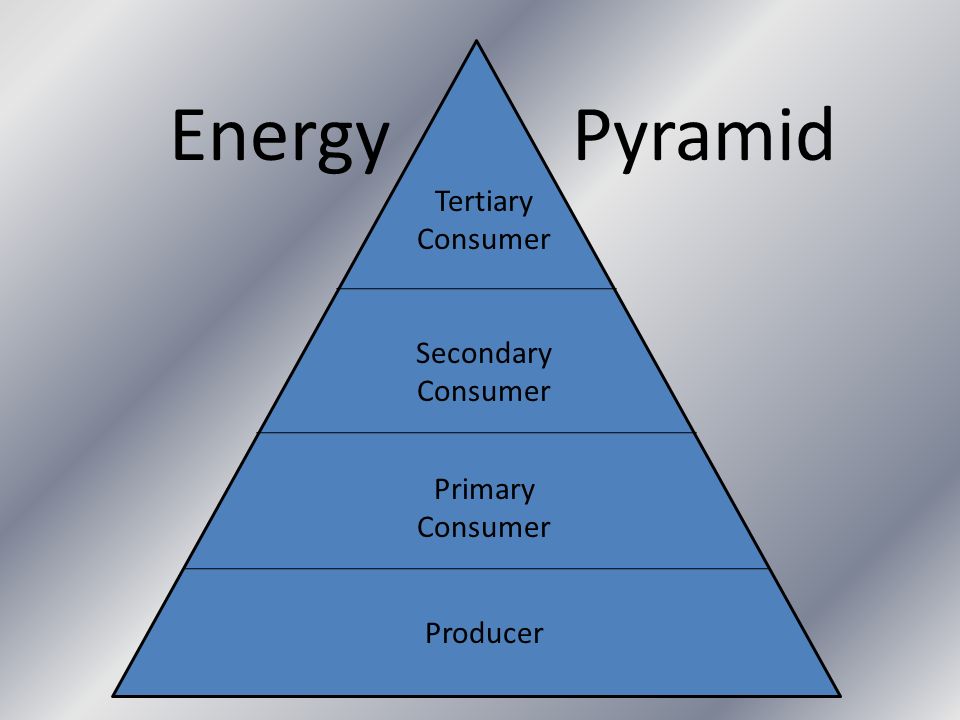 Energy Pyramid

Tertiary Consumer

Secondary Consumer

Primary Consumer

Producer